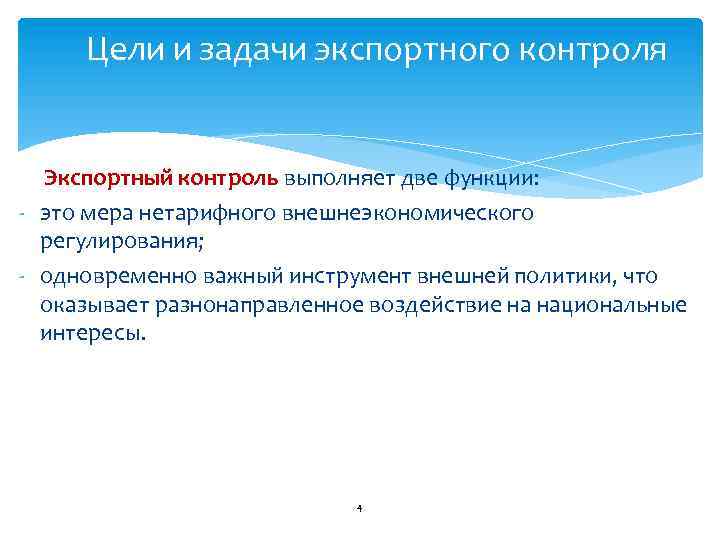 Цели и задачи экспортного контроля

Экспортный контроль выполняет две функции:

- это мера нетарифного внешнеэкономического регулирования;
- одновременно важный инструмент внешней политики, что оказывает разнонаправленное воздействие на национальные интересы.

4